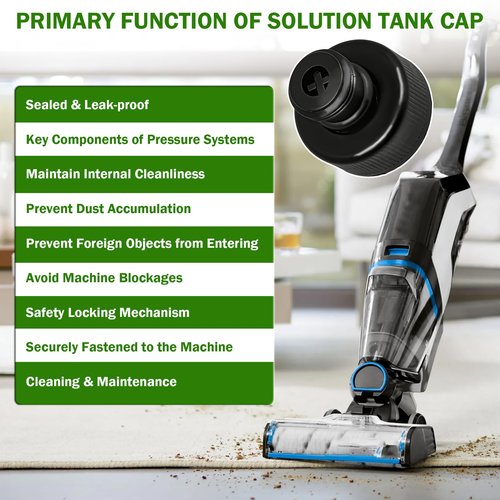 PRIMARY FUNCTION OF SOLUTION TANK CAP

Sealed & Leak-proof

Key Components of Pressure Systems

Maintain Internal Cleanliness

Prevent Dust Accumulation

Prevent Foreign Objects from Entering

Avoid Machine Blockages

Safety Locking Mechanism

Securely Fastened to the Machine

Cleaning & Maintenance